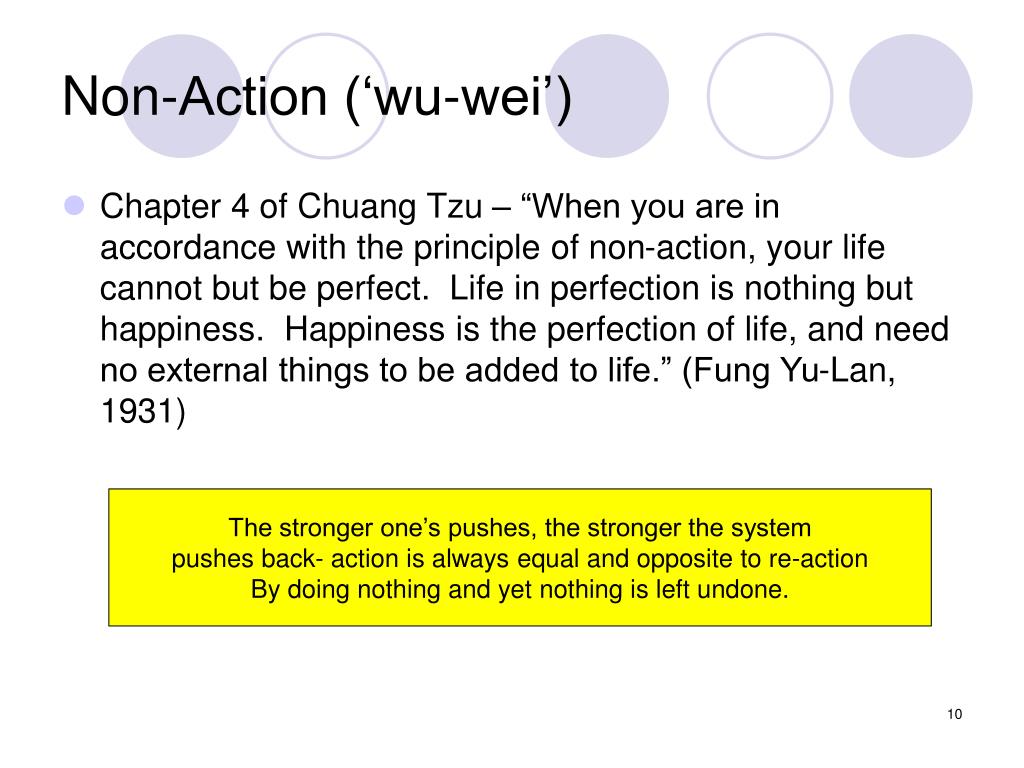 Non-Action (‘wu-wei’)

Chapter 4 of Chuang Tzu – “When you are in accordance with the principle of non-action, your life cannot but be perfect. Life in perfection is nothing but happiness. Happiness is the perfection of life, and need no external things to be added to life.” (Fung Yu-Lan, 1931)

The stronger one’s pushes, the stronger the system pushes back- action is always equal and opposite to re-action By doing nothing and yet nothing is left undone.

10